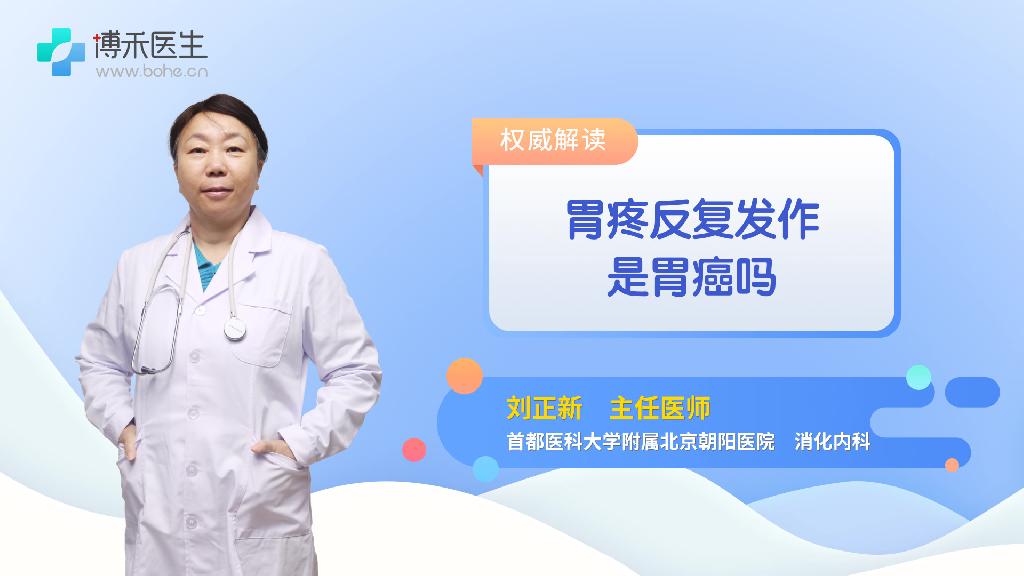 博禾医生
www.bohe.cn

权威解读

胃疼反复发作
是胃癌吗

刘正新 主任医师
首都医科大学附属北京朝阳医院 消化内科